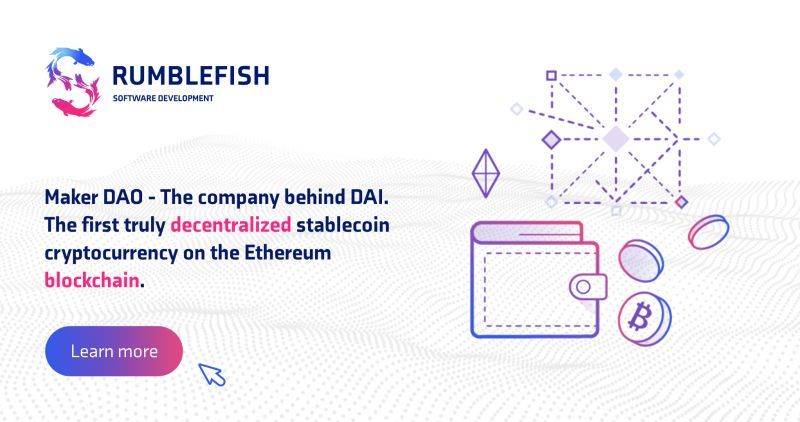 RUMBLEFISH
SOFTWARE DEVELOPMENT

Maker DAO - The company behind DAI. The first truly decentralized stablecoin cryptocurrency on the Ethereum blockchain.

Learn more